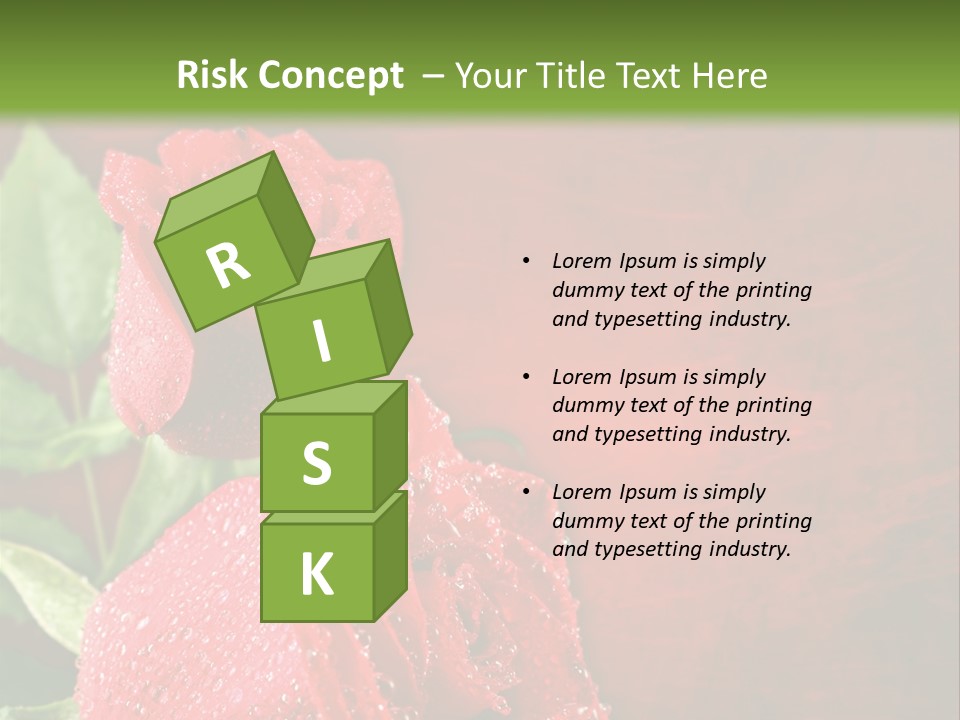 Risk Concept – Your Title Text Here

R
I
S
K

• Lorem Ipsum is simply dummy text of the printing and typesetting industry.

• Lorem Ipsum is simply dummy text of the printing and typesetting industry.

• Lorem Ipsum is simply dummy text of the printing and typesetting industry.